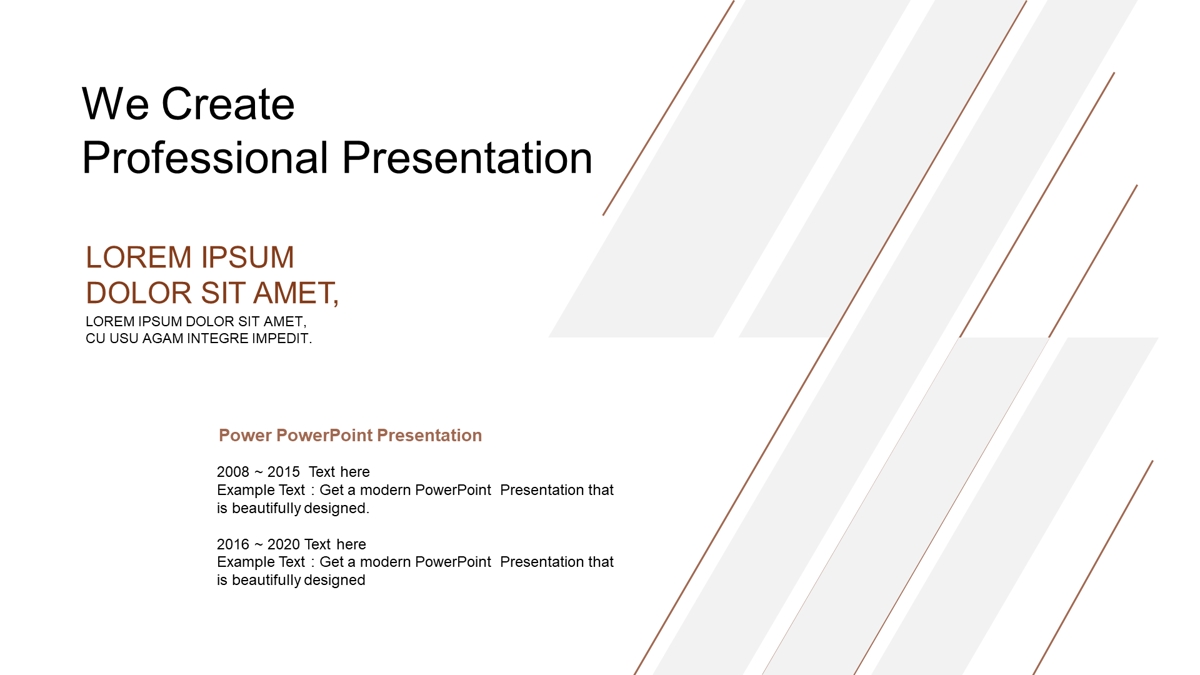 We Create
Professional Presentation

LOREM IPSUM
DOLOR SIT AMET,

LOREM IPSUM DOLOR SIT AMET,
CU USU AGAM INTEGRE IMPEDIT.

Power PowerPoint Presentation

2008 ~ 2015 Text here
Example Text : Get a modern PowerPoint Presentation that is beautifully designed.

2016 ~ 2020 Text here
Example Text : Get a modern PowerPoint Presentation that is beautifully designed